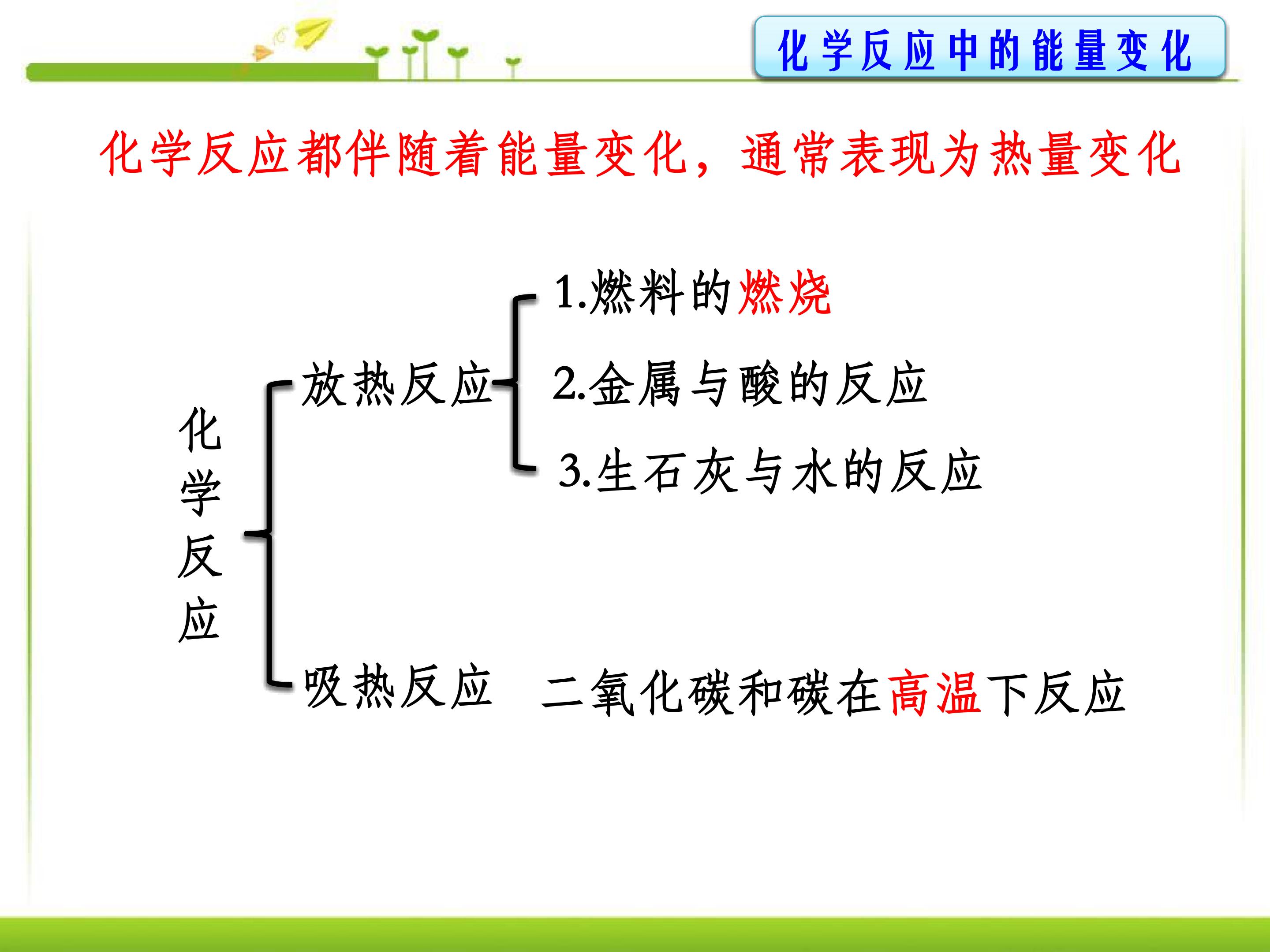 化学反应中的能量变化

化学反应都伴随着能量变化，通常表现为热量变化

化学反应

放热反应

1.燃料的燃烧

2.金属与酸的反应

3.生石灰与水的反应

吸热反应

二氧化碳和碳在高温下反应